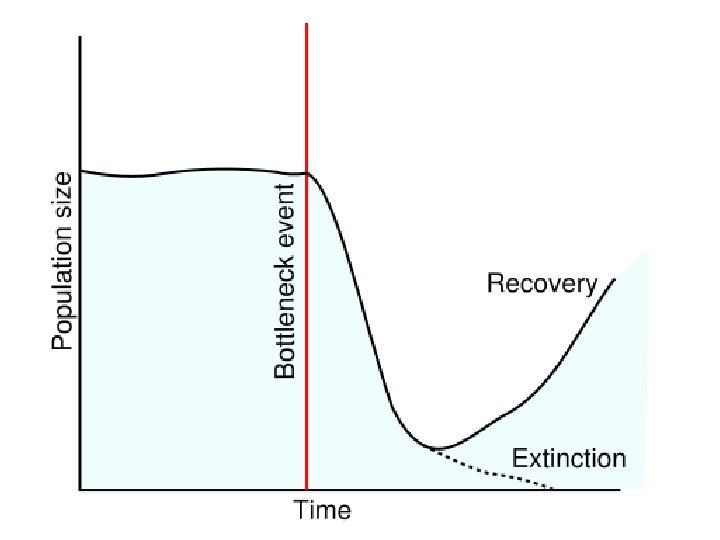 Population size

Bottleneck event

Recovery

Extinction

Time